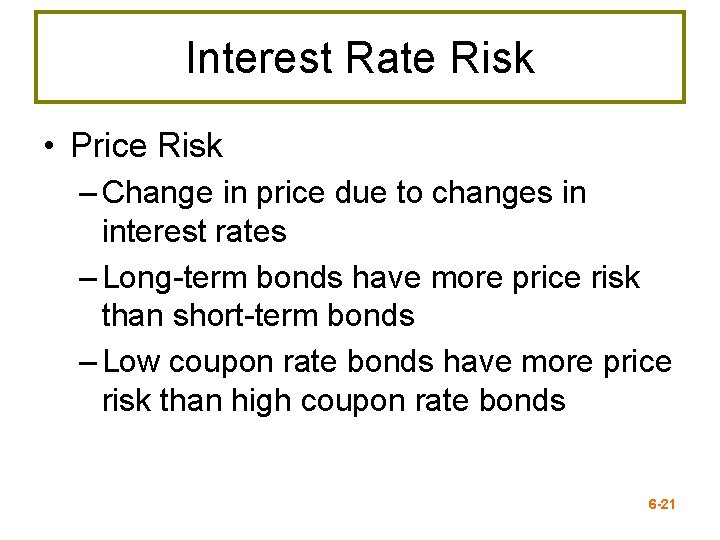 Interest Rate Risk

• Price Risk
– Change in price due to changes in interest rates
– Long-term bonds have more price risk than short-term bonds
– Low coupon rate bonds have more price risk than high coupon rate bonds

6-21